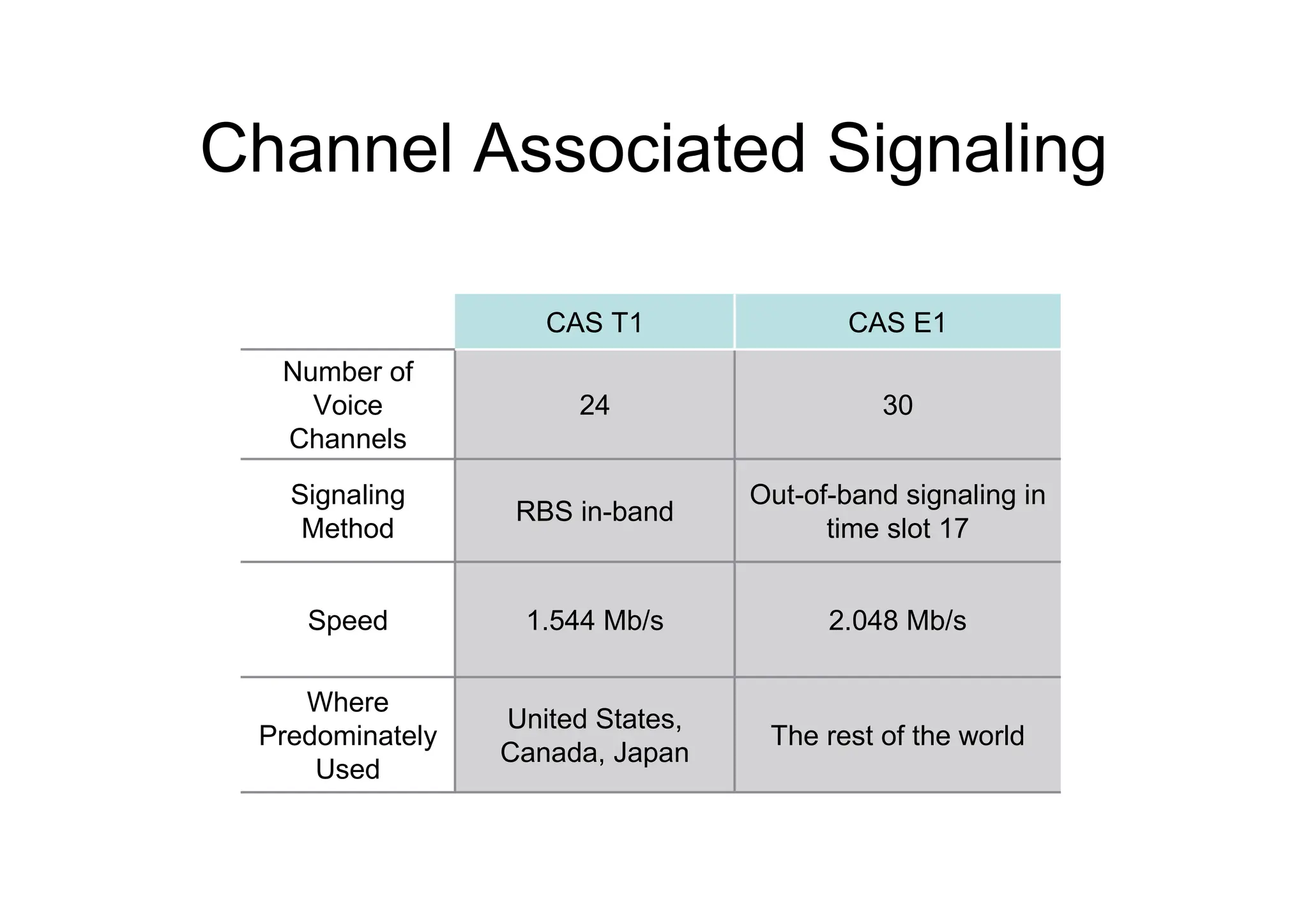 Channel Associated Signaling

| | CAS T1 | CAS E1 |
|---|---|---|
| Number of Voice Channels | 24 | 30 |
| Signaling Method | RBS in-band | Out-of-band signaling in time slot 17 |
| Speed | 1.544 Mb/s | 2.048 Mb/s |
| Where Predominately Used | United States, Canada, Japan | The rest of the world |